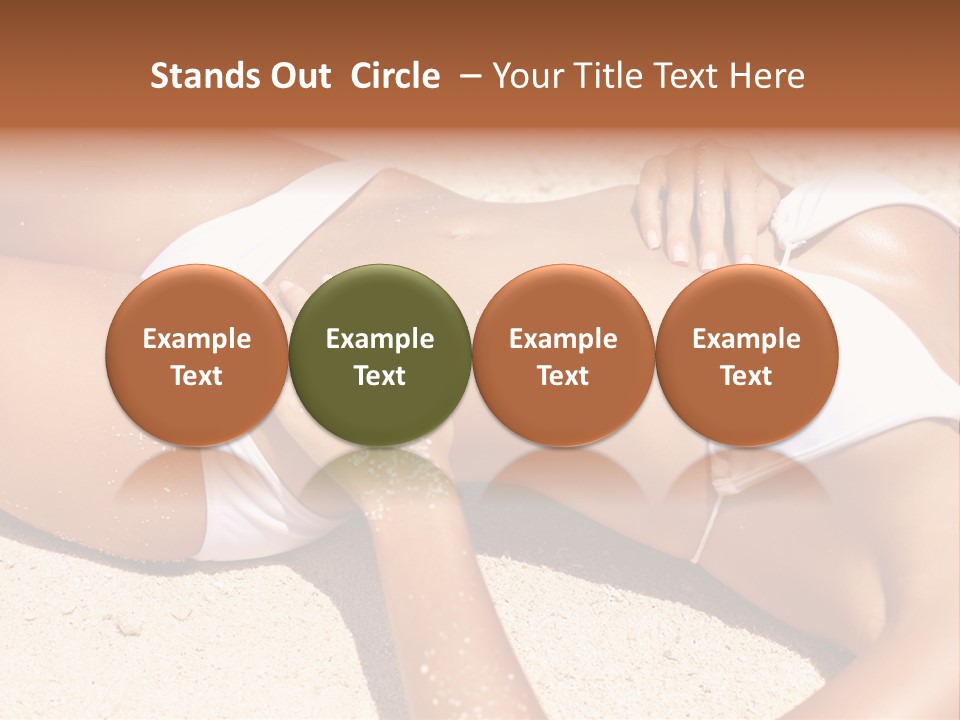 Stands Out Circle – Your Title Text Here

Example Text

Example Text

Example Text

Example Text